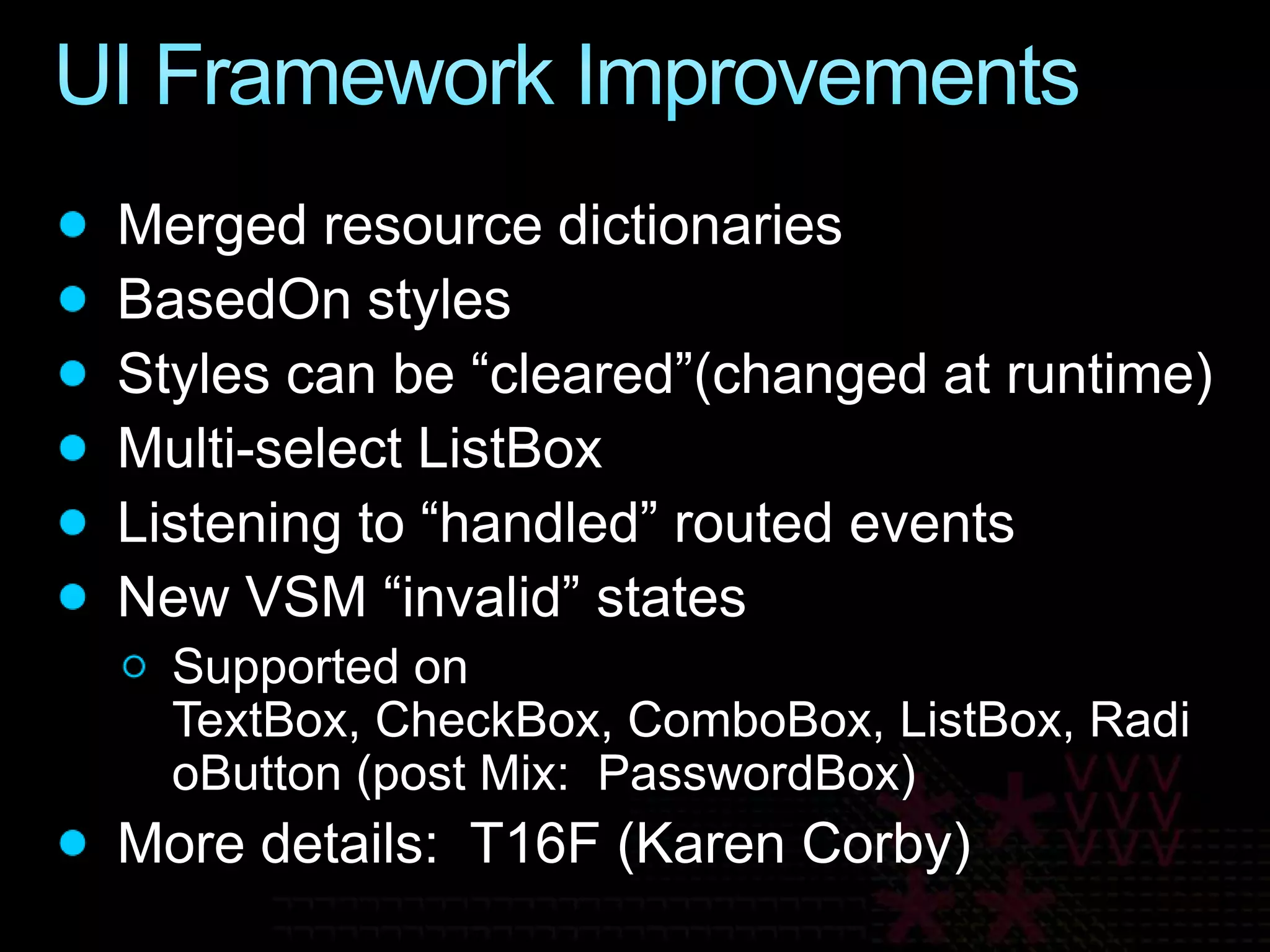 UI Framework Improvements

- Merged resource dictionaries
- BasedOn styles
- Styles can be “cleared”(changed at runtime)
- Multi-select ListBox
- Listening to “handled” routed events
- New VSM “invalid” states
  - Supported on TextBox, CheckBox, ComboBox, ListBox, RadioButton (post Mix:  PasswordBox)
- More details:  T16F (Karen Corby)